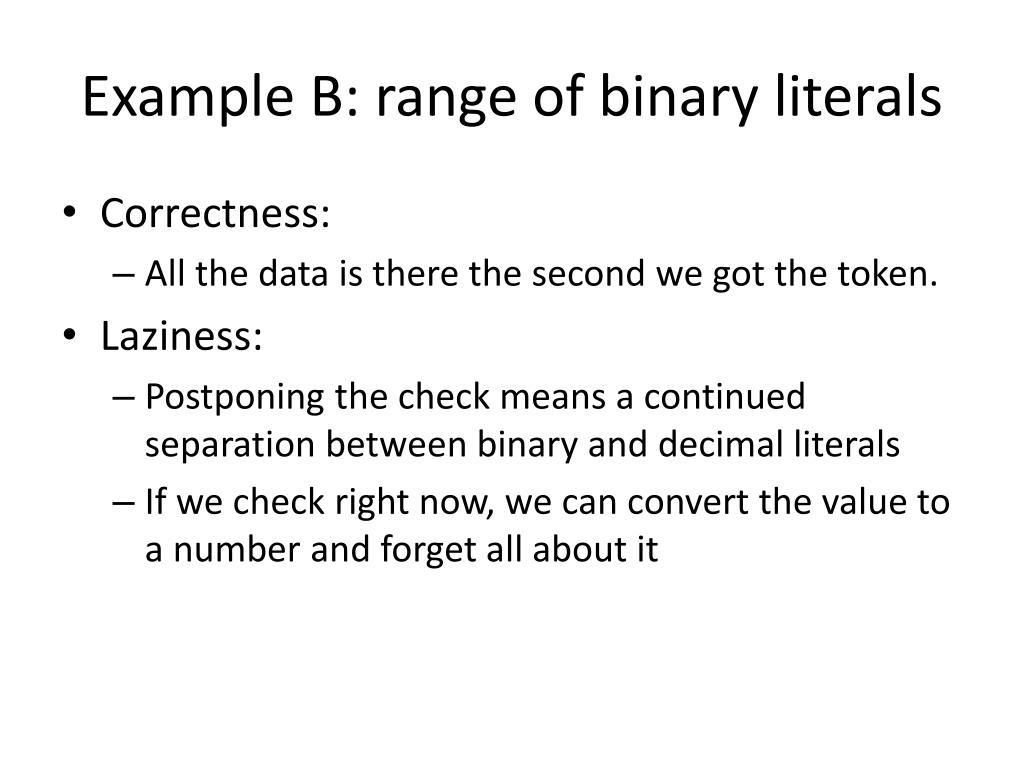 Example B: range of binary literals

• Correctness:
– All the data is there the second we got the token.
• Laziness:
– Postponing the check means a continued separation between binary and decimal literals
– If we check right now, we can convert the value to a number and forget all about it